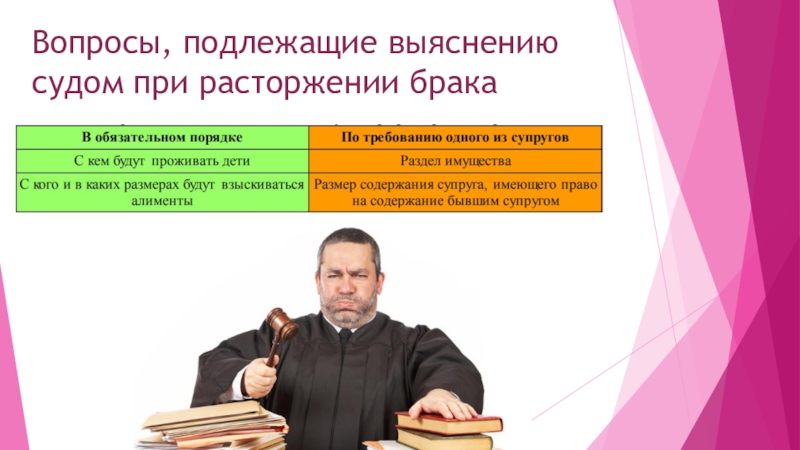 Вопросы, подлежащие выяснению судом при расторжении брака

| В обязательном порядке | По требованию одного из супругов |
|---|---|
| С кем будут проживать дети | Раздел имущества |
| С кого и в каких размерах будут взыскиваться алименты | Размер содержания супруга, имеющего право на содержание бывшим супругом |